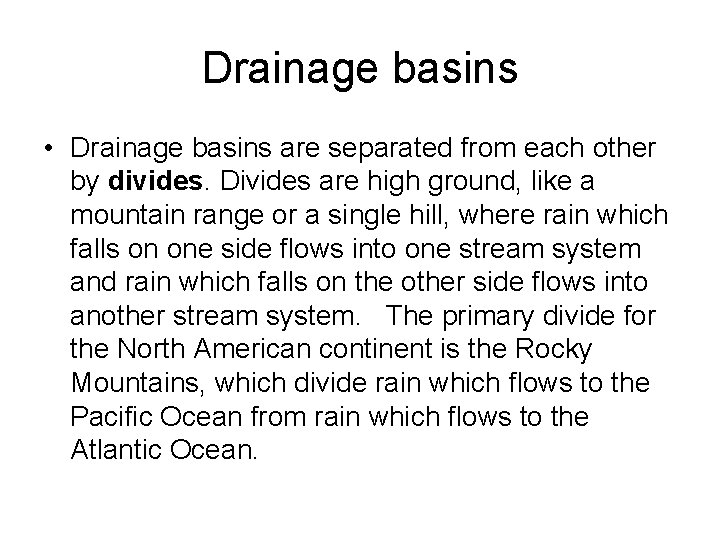 Drainage basins

• Drainage basins are separated from each other by divides. Divides are high ground, like a mountain range or a single hill, where rain which falls on one side flows into one stream system and rain which falls on the other side flows into another stream system. The primary divide for the North American continent is the Rocky Mountains, which divide rain which flows to the Pacific Ocean from rain which flows to the Atlantic Ocean.